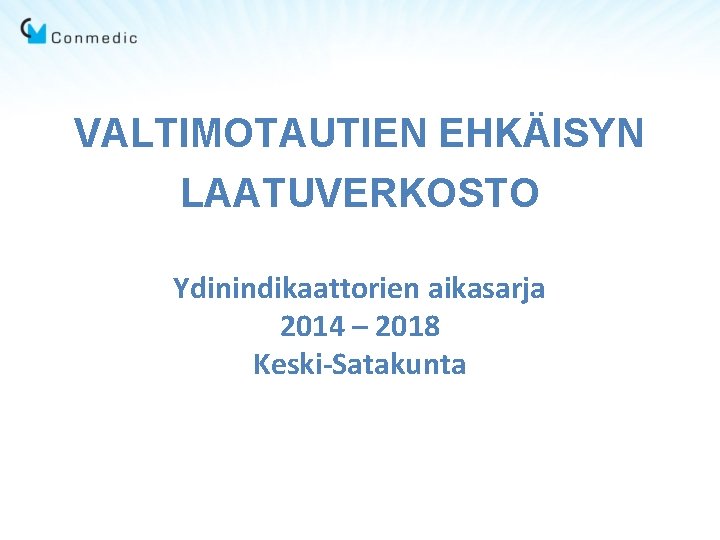 Conmedic

VALTIMOTAUTIEN EHKÄISYN LAATUVERKOSTO

Ydinindikaattorien aikasarja
2014 – 2018
Keski-Satakunta